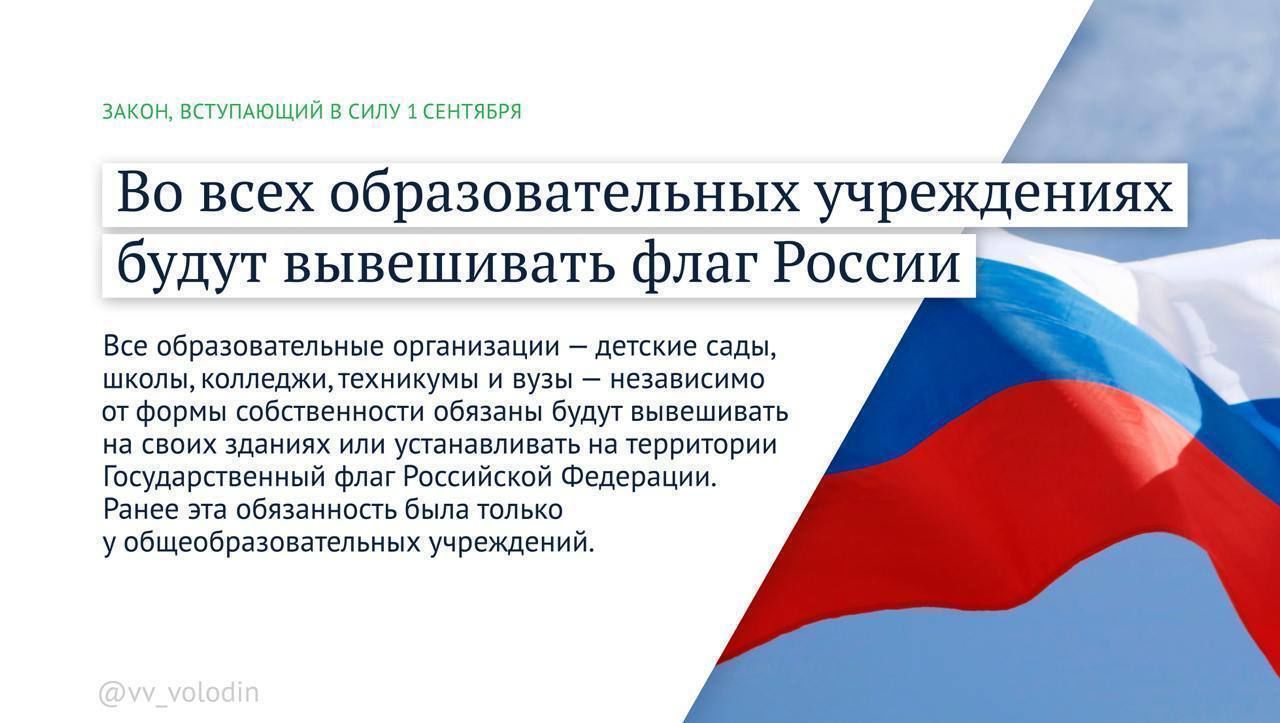 ЗАКОН, ВСТУПАЮЩИЙ В СИЛУ 1 СЕНТЯБРЯ

Во всех образовательных учреждениях будут вывешивать флаг России

Все образовательные организации — детские сады, школы, колледжи, техникумы и вузы — независимо от формы собственности обязаны будут вывешивать на своих зданиях или устанавливать на территории Государственный флаг Российской Федерации. Ранее эта обязанность была только у общеобразовательных учреждений.

@vv_volodin